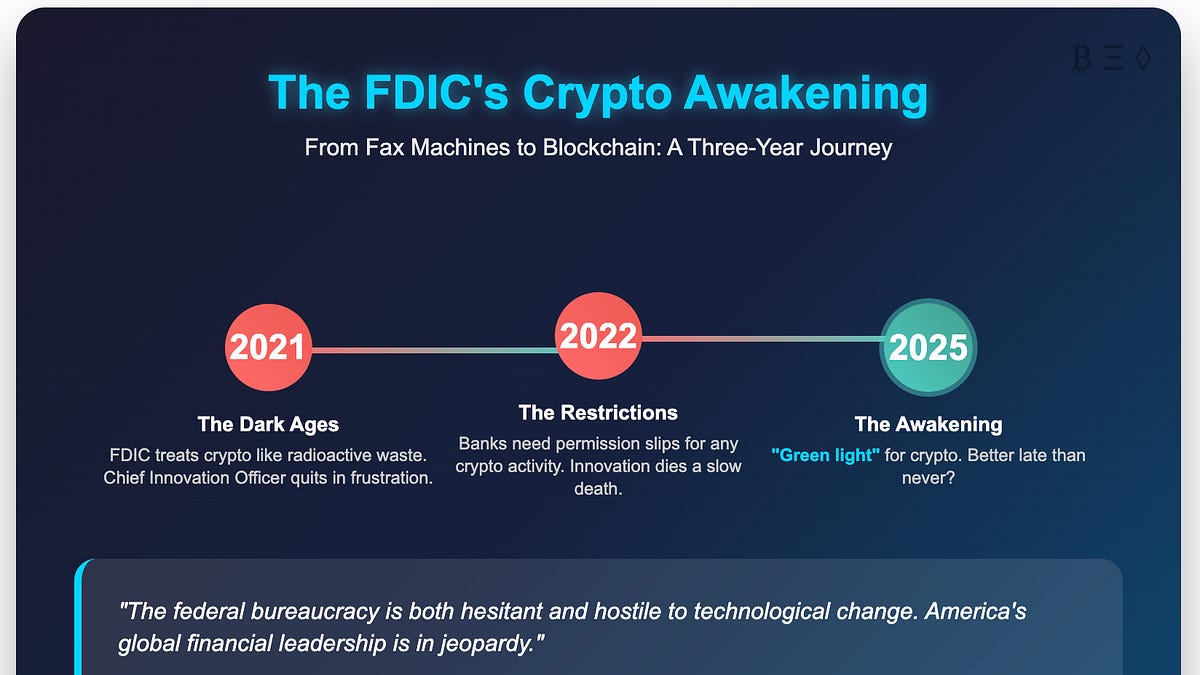 ₿ Ξ ◊

The FDIC's Crypto Awakening

From Fax Machines to Blockchain: A Three-Year Journey

2021

The Dark Ages

FDIC treats crypto like radioactive waste. Chief Innovation Officer quits in frustration.

2022

The Restrictions

Banks need permission slips for any crypto activity. Innovation dies a slow death.

2025

The Awakening

"Green light" for crypto. Better late than never?

"The federal bureaucracy is both hesitant and hostile to technological change. America's global financial leadership is in jeopardy."